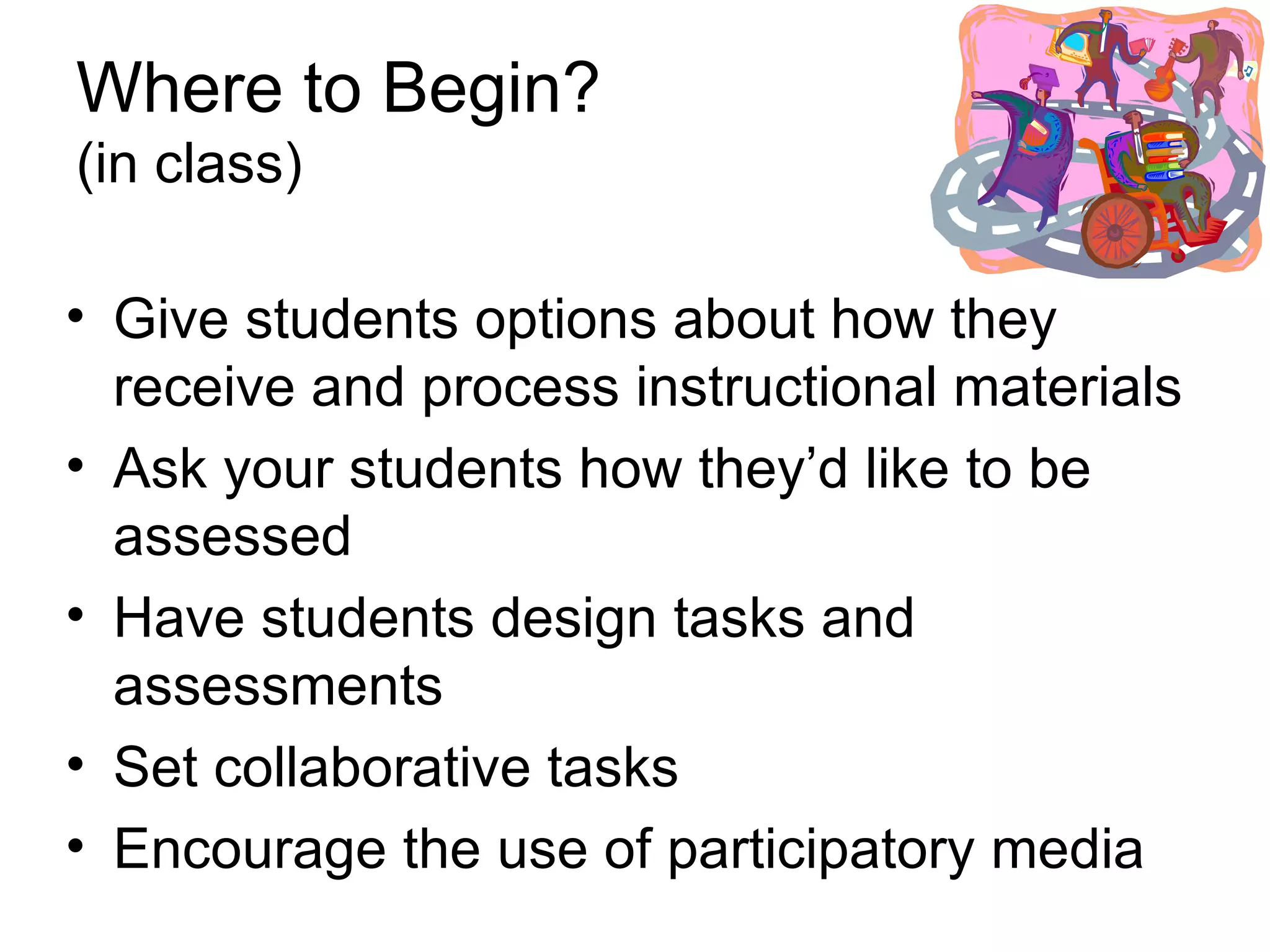 Where to Begin?
(in class)

• Give students options about how they receive and process instructional materials
• Ask your students how they'd like to be assessed
• Have students design tasks and assessments
• Set collaborative tasks
• Encourage the use of participatory media